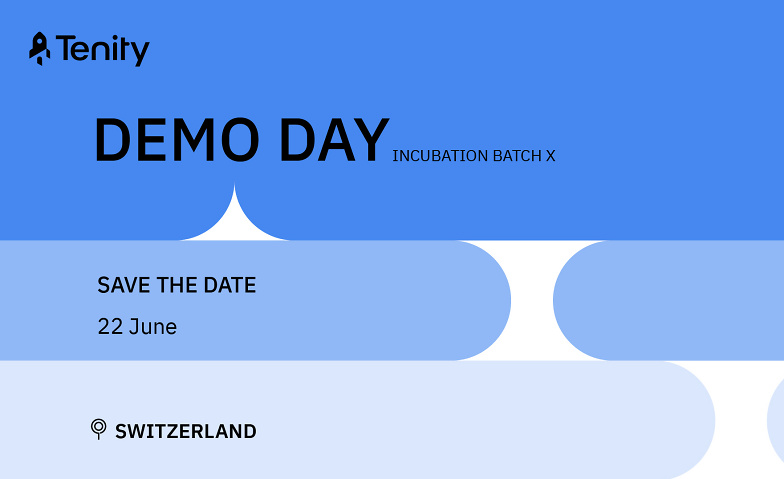 Tenity

DEMO DAY INCUBATION BATCH X

SAVE THE DATE

22 June

SWITZERLAND